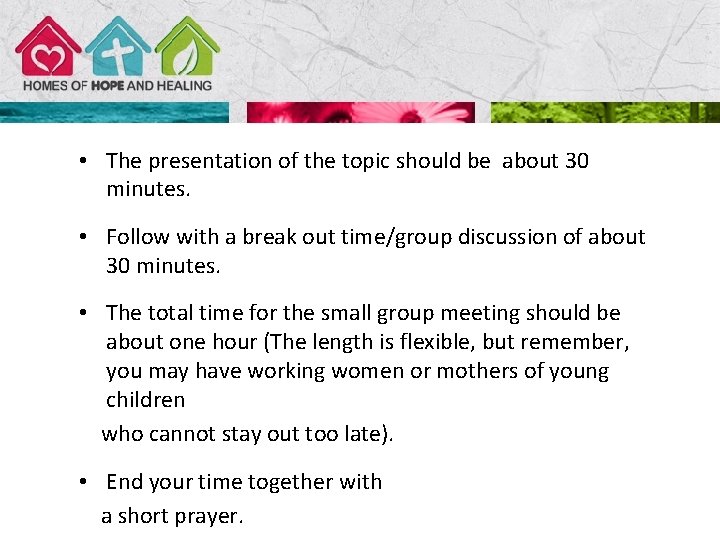 HOMES OF HOPE AND HEALING

• The presentation of the topic should be about 30 minutes.

• Follow with a break out time/group discussion of about 30 minutes.

• The total time for the small group meeting should be about one hour (The length is flexible, but remember, you may have working women or mothers of young children who cannot stay out too late).

• End your time together with a short prayer.